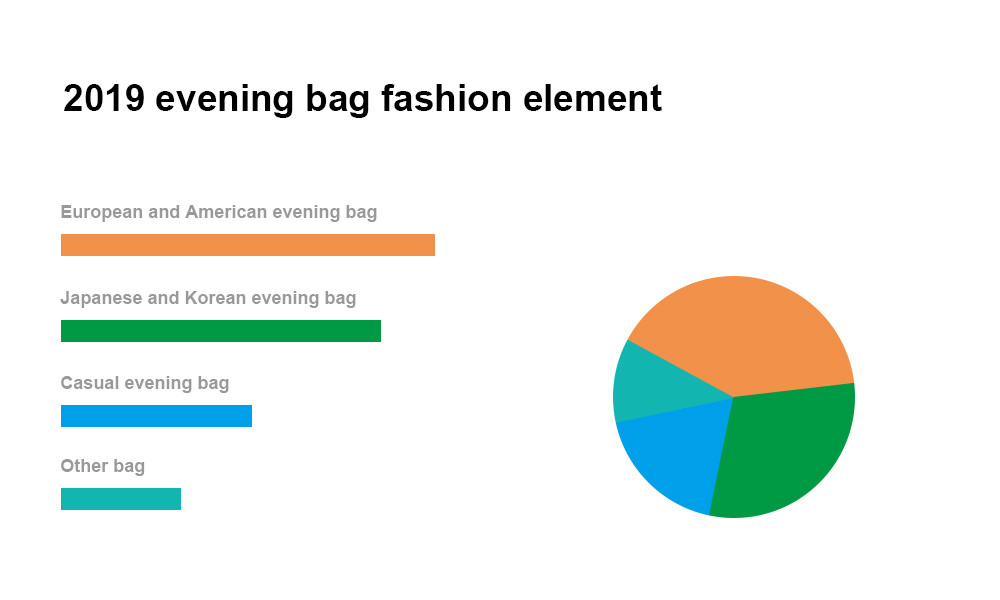 2019 evening bag fashion element

European and American evening bag

Japanese and Korean evening bag

Casual evening bag

Other bag